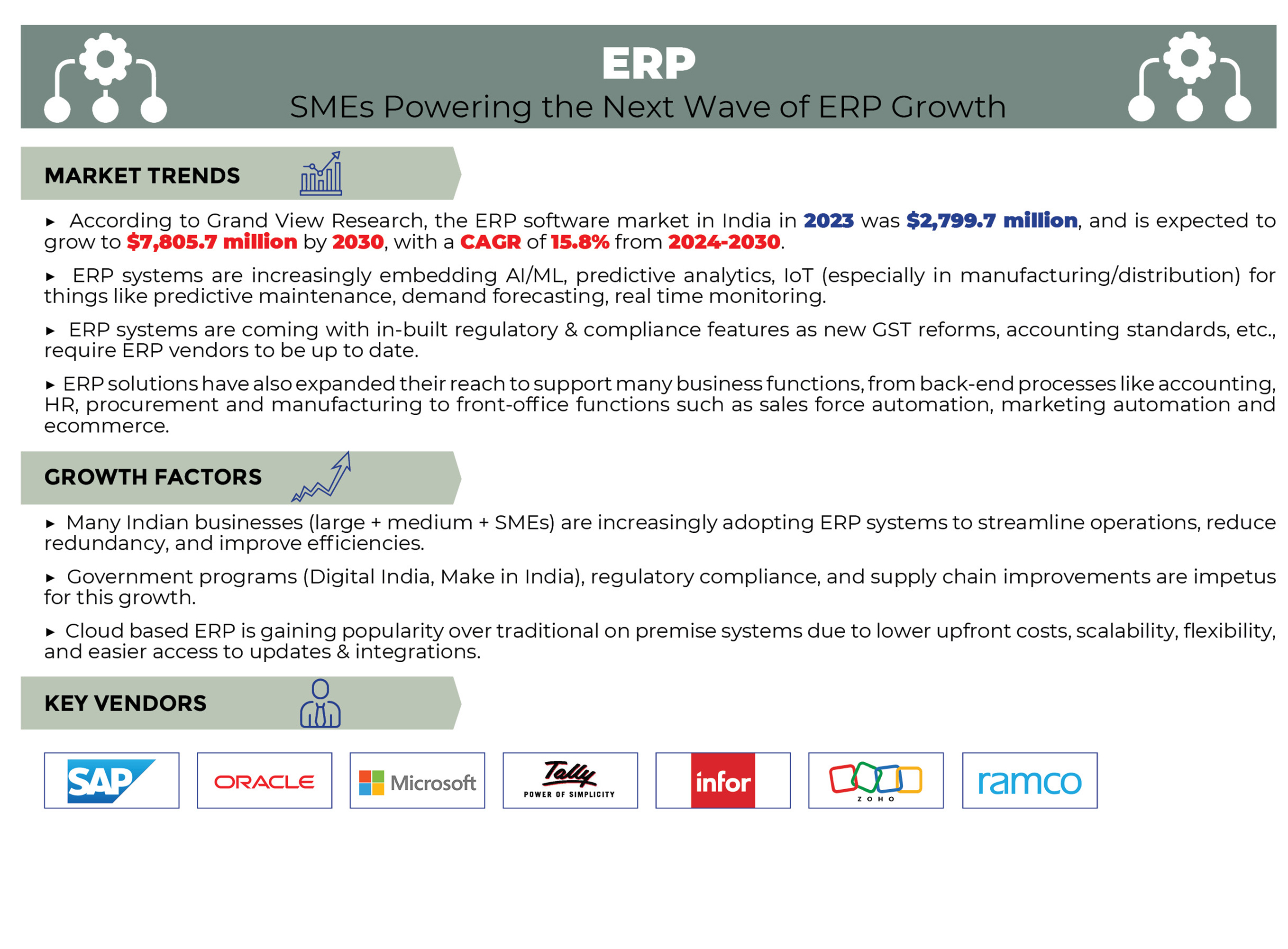 ERP

SMEs Powering the Next Wave of ERP Growth

MARKET TRENDS

▸ According to Grand View Research, the ERP software market in India in 2023 was $2,799.7 million, and is expected to grow to $7,805.7 million by 2030, with a CAGR of 15.8% from 2024-2030.

▸ ERP systems are increasingly embedding AI/ML, predictive analytics, IoT (especially in manufacturing/distribution) for things like predictive maintenance, demand forecasting, real time monitoring.

▸ ERP systems are coming with in-built regulatory & compliance features as new GST reforms, accounting standards, etc., require ERP vendors to be up to date.

▸ ERP solutions have also expanded their reach to support many business functions, from back-end processes like accounting, HR, procurement and manufacturing to front-office functions such as sales force automation, marketing automation and ecommerce.

GROWTH FACTORS

▸ Many Indian businesses (large + medium + SMEs) are increasingly adopting ERP systems to streamline operations, reduce redundancy, and improve efficiencies.

▸ Government programs (Digital India, Make in India), regulatory compliance, and supply chain improvements are impetus for this growth.

▸ Cloud based ERP is gaining popularity over traditional on premise systems due to lower upfront costs, scalability, flexibility, and easier access to updates & integrations.

KEY VENDORS

SAP

ORACLE

Microsoft

Tally
POWER OF SIMPLICITY

infor

ZOHO

ramco